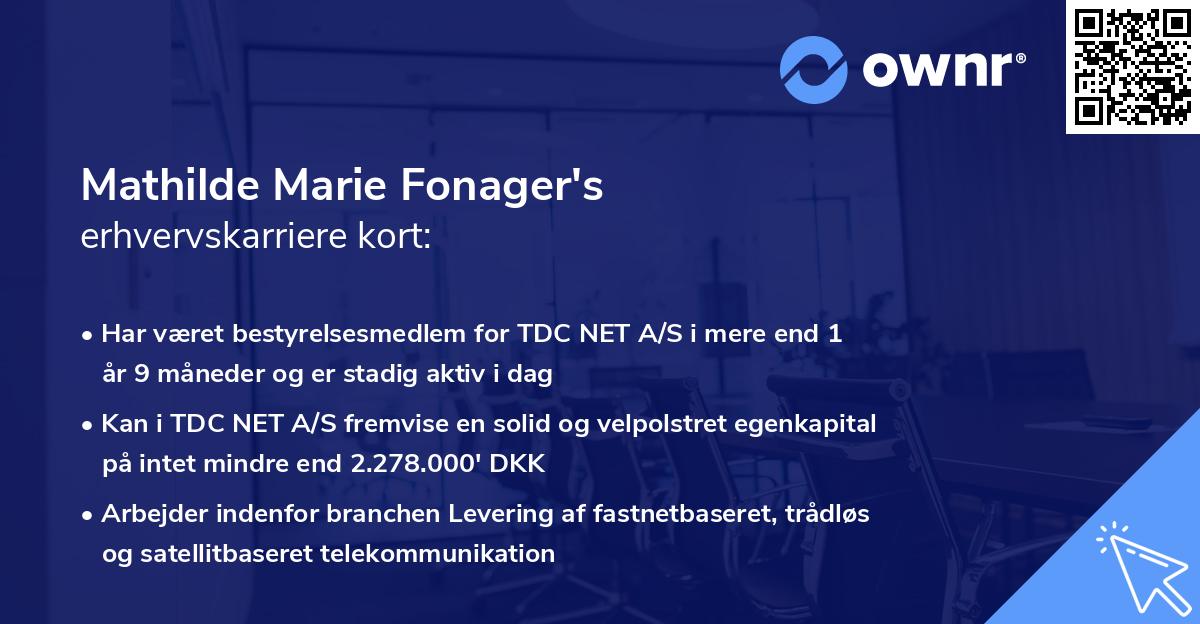 ownr®

Mathilde Marie Fonager's erhvervskarriere kort:

• Har været bestyrelsesmedlem for TDC NET A/S i mere end 1 år 9 måneder og er stadig aktiv i dag

• Kan i TDC NET A/S fremvise en solid og velpolstret egenkapital på intet mindre end 2.278.000' DKK

• Arbejder indenfor branchen Levering af fastnetbaseret, trådløs og satellitbaseret telekommunikation